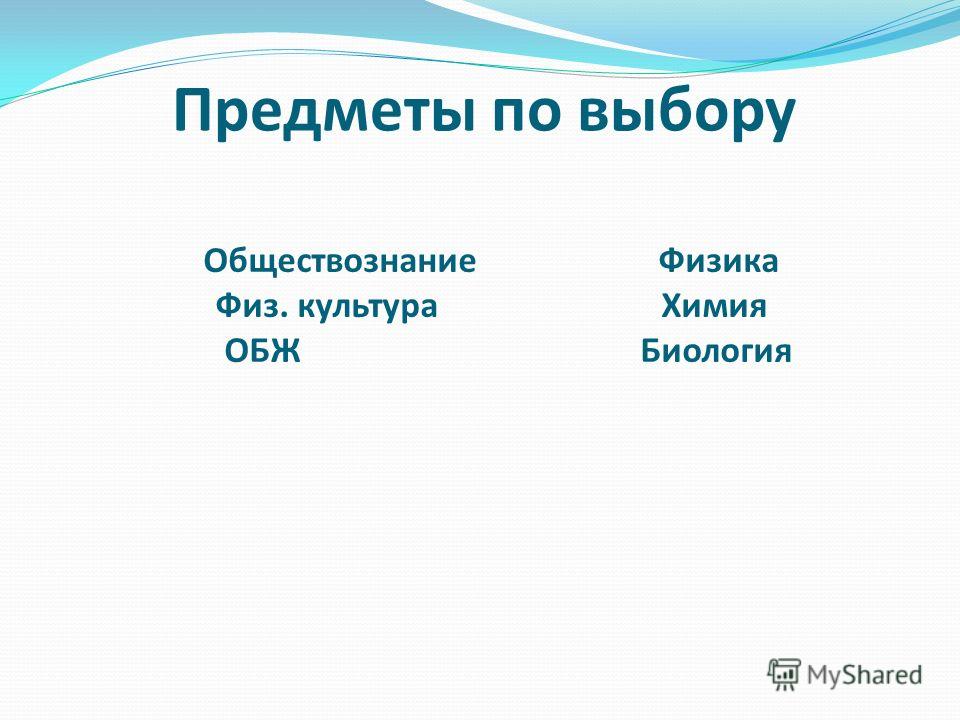 Предметы по выбору

Обществознание
Физ. культура
ОБЖ

Физика
Химия
Биология

MyShared